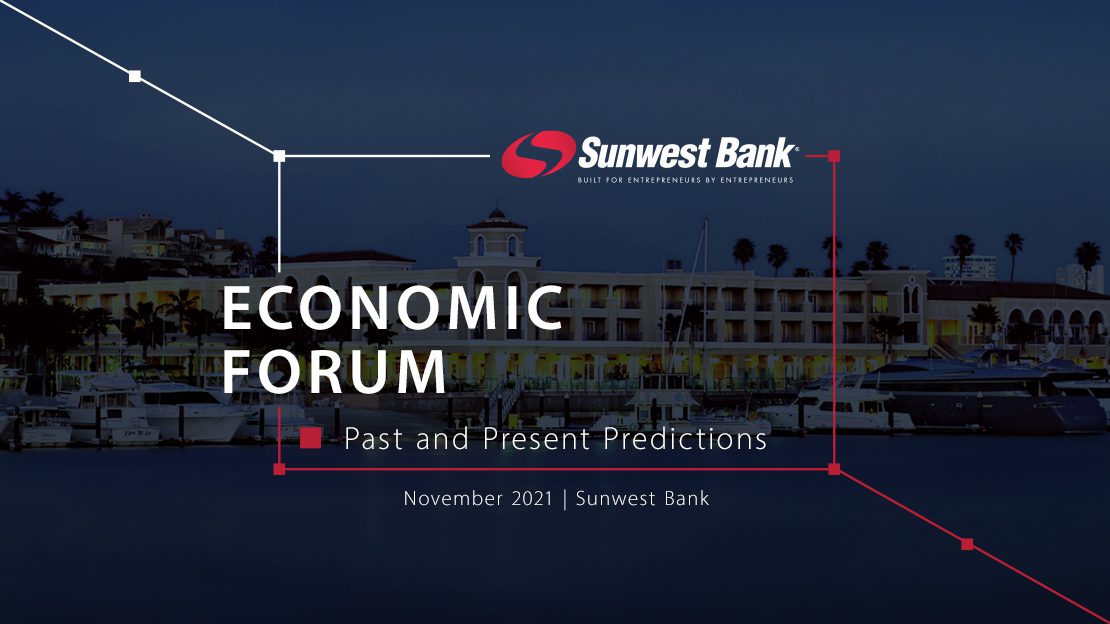 Sunwest Bank®
BUILT FOR ENTREPRENEURS BY ENTREPRENEURS

ECONOMIC FORUM

Past and Present Predictions

November 2021 | Sunwest Bank